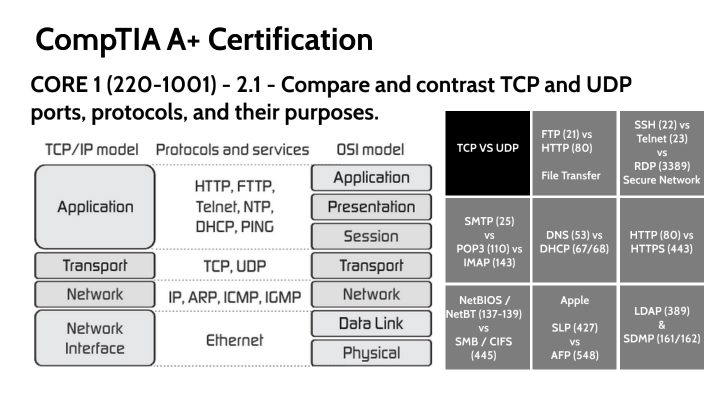 CompTIA A+ Certification

CORE 1 (220-1001) - 2.1 - Compare and contrast TCP and UDP ports, protocols, and their purposes.

| TCP/IP model | Protocols and services | OSI model |
|---|---|---|
| Application | HTTP, FTTP, Telnet, NTP, DHCP, PING | Application |
| | | Presentation |
| | | Session |
| Transport | TCP, UDP | Transport |
| Network | IP, ARP, ICMP, IGMP | Network |
| Network Interface | Ethernet | Data Link |
| | | Physical |

| TCP VS UDP | FTP (21) vs HTTP (80) File Transfer | SSH (22) vs Telnet (23) vs RDP (3389) Secure Network |
|---|---|---|
| SMTP (25) vs POP3 (110) vs IMAP (143) | DNS (53) vs DHCP (67/68) | HTTP (80) vs HTTPS (443) |
| NetBIOS / NetBT (137-139) vs SMB / CIFS (445) | Apple SLP (427) vs AFP (548) | LDAP (389) & SDMP (161/162) |